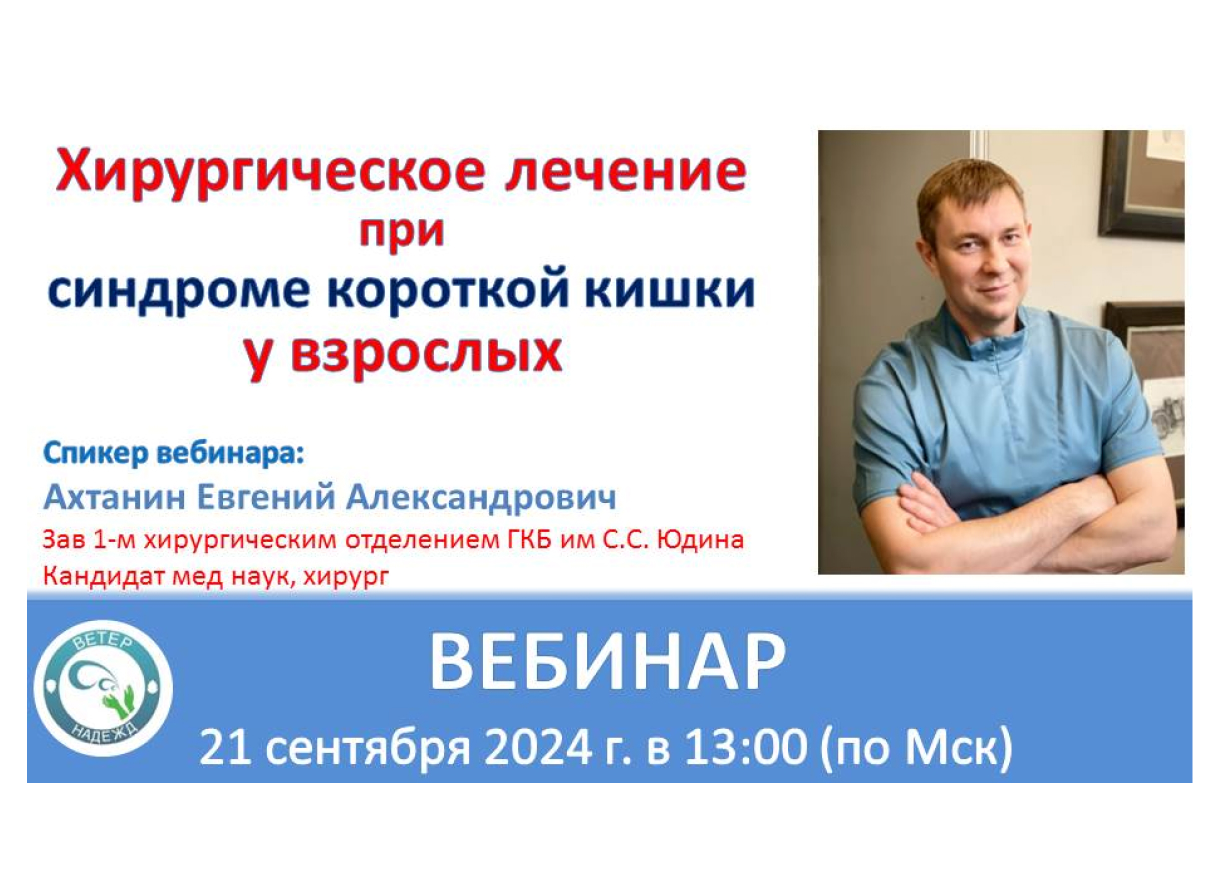 Хирургическое лечение
при
синдроме короткой кишки
у взрослых

Спикер вебинара:
Ахтанин Евгений Александрович
Зав 1-м хирургическим отделением ГКБ им С.С. Юдина
Кандидат мед наук, хирург

ВЕТЕР НАДЕЖД

ВЕБИНАР
21 сентября 2024 г. в 13:00 (по Мск)